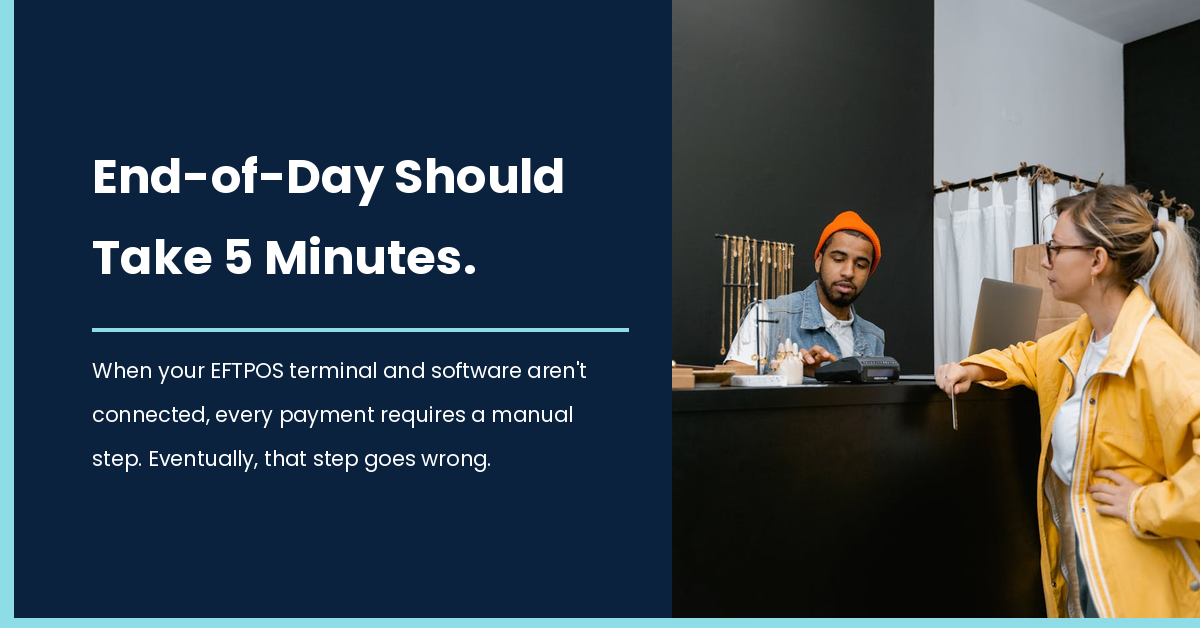 End-of-Day Should Take 5 Minutes.

When your EFTPOS terminal and software aren't connected, every payment requires a manual step. Eventually, that step goes wrong.